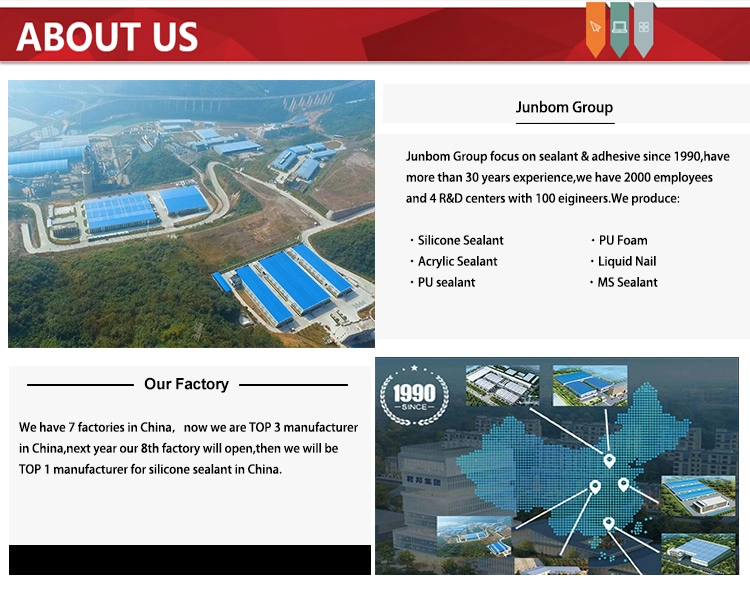 ABOUT US

Junbom Group

Junbom Group focus on sealant & adhesive since 1990,have more than 30 years experience,we have 2000 employees and 4 R&D centers with 100 eigineers.We produce:

· Silicone Sealant
· Acrylic Sealant
· PU sealant

· PU Foam
· Liquid Nail
· MS Sealant

Our Factory

We have 7 factories in China, now we are TOP 3 manufacturer in China,next year our 8th factory will open,then we will be TOP 1 manufacturer for silicone sealant in China.

1990
SINCE

君邦集团